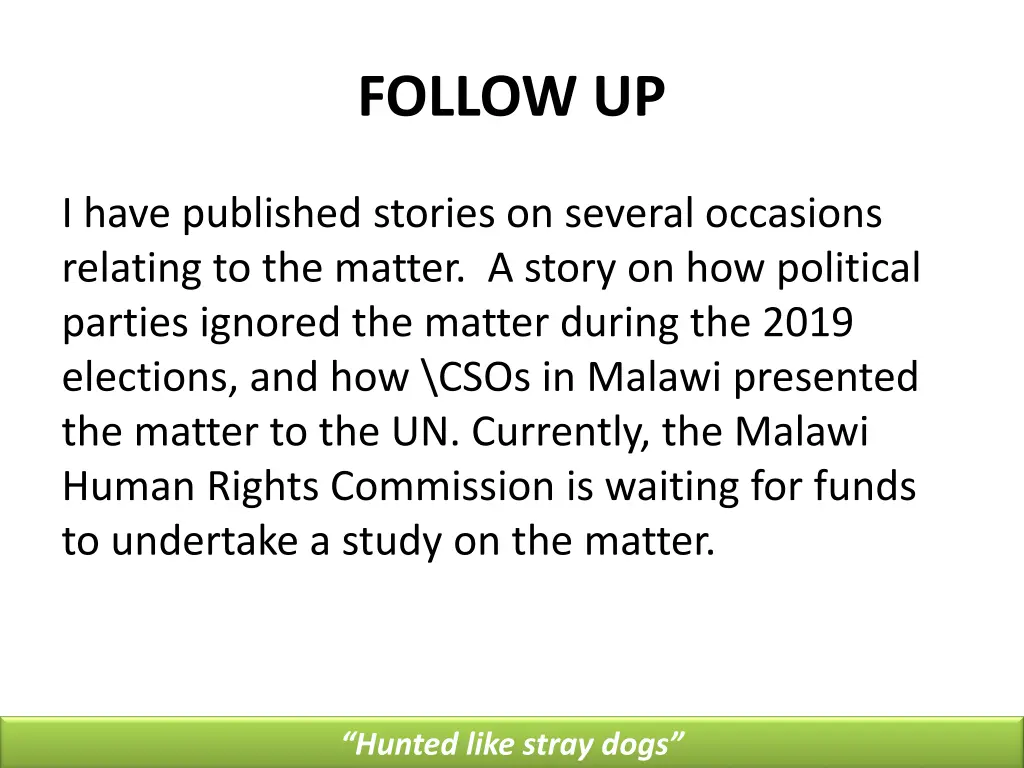 FOLLOW UP

I have published stories on several occasions relating to the matter.  A story on how political parties ignored the matter during the 2019 elections, and how \CSOs in Malawi presented the matter to the UN. Currently, the Malawi Human Rights Commission is waiting for funds to undertake a study on the matter.

“Hunted like stray dogs”